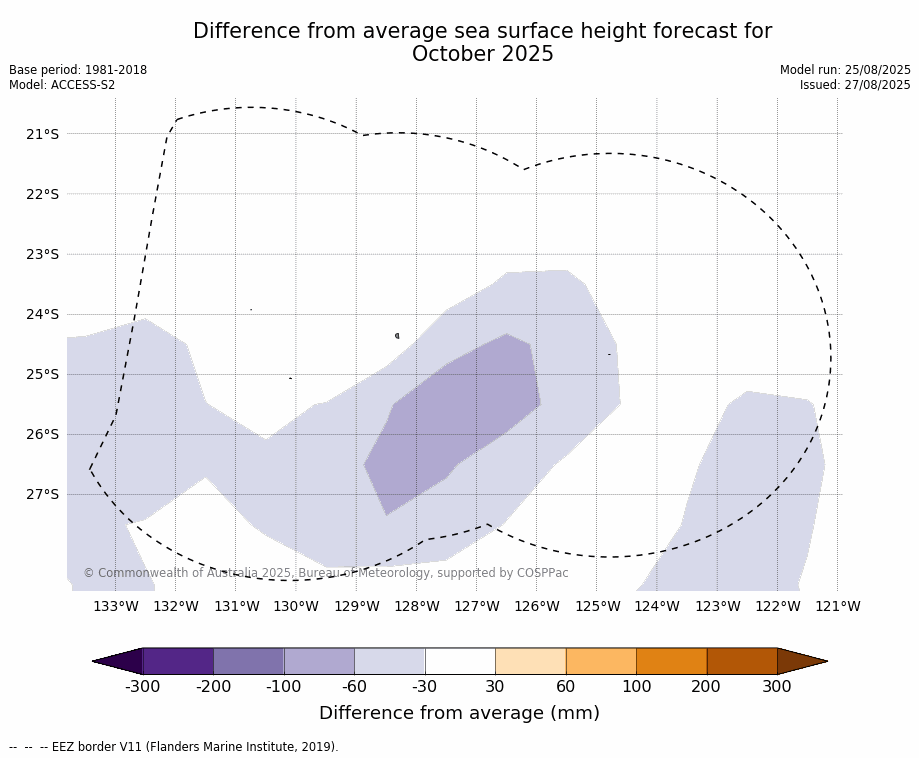 Difference from average sea surface height forecast for October 2025

Base period: 1981-2018
Model: ACCESS-S2

Model run: 25/08/2025
Issued: 27/08/2025

21°S
22°S
23°S
24°S
25°S
26°S
27°S

© Commonwealth of Australia 2025, Bureau of Meteorology, supported by COSPPac

133°W 132°W 131°W 130°W 129°W 128°W 127°W 126°W 125°W 124°W 123°W 122°W 121°W

-300 -200 -100 -60 -30 30 60 100 200 300

Difference from average (mm)

-- -- -- EEZ border V11 (Flanders Marine Institute, 2019).